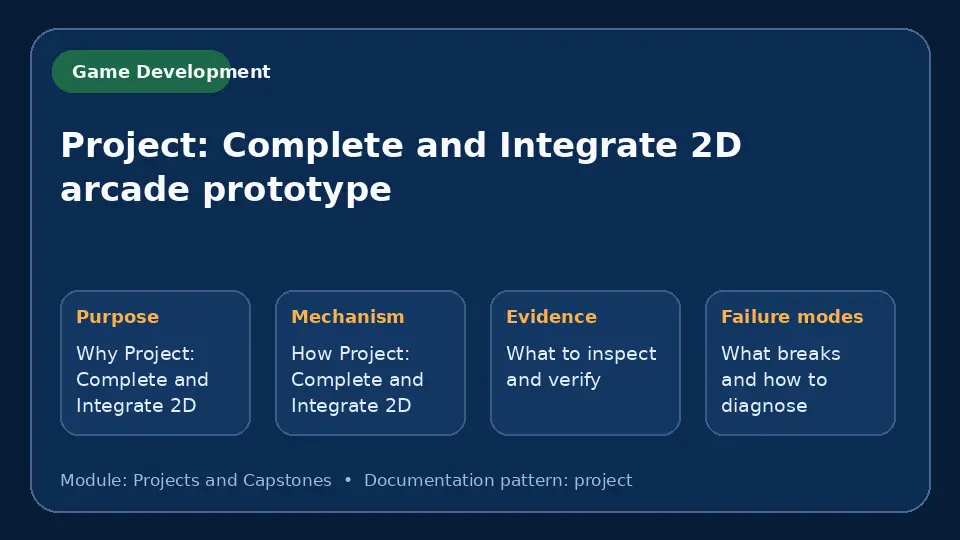 Game Development

Project: Complete and Integrate 2D arcade prototype

Purpose

Why Project: Complete and Integrate 2D

Mechanism

How Project: Complete and Integrate 2D

Evidence

What to inspect and verify

Failure modes

What breaks and how to diagnose

Module: Projects and Capstones • Documentation pattern: project